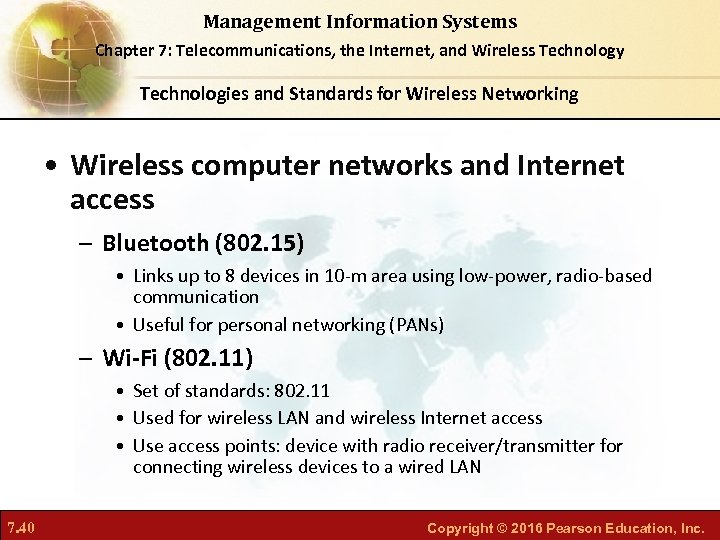 Management Information Systems

Chapter 7: Telecommunications, the Internet, and Wireless Technology

Technologies and Standards for Wireless Networking

• Wireless computer networks and Internet access

– Bluetooth (802.15)

• Links up to 8 devices in 10-m area using low-power, radio-based communication

• Useful for personal networking (PANs)

– Wi-Fi (802.11)

• Set of standards: 802.11

• Used for wireless LAN and wireless Internet access

• Use access points: device with radio receiver/transmitter for connecting wireless devices to a wired LAN

7.40

Copyright © 2016 Pearson Education, Inc.